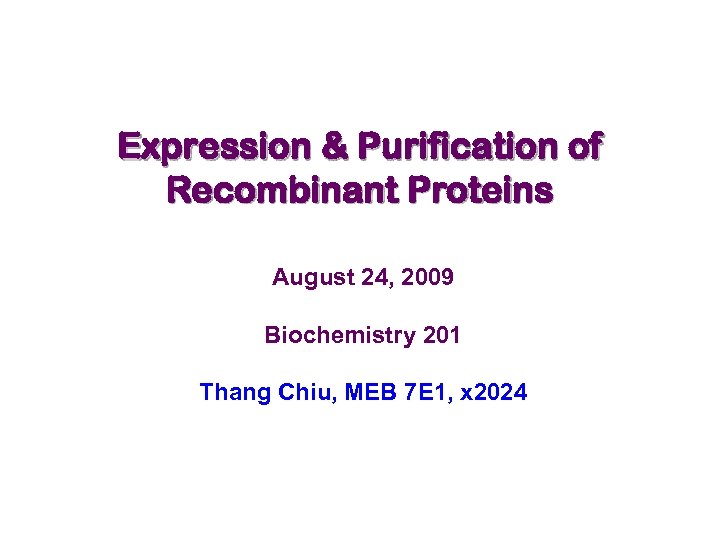 Expression & Purification of Recombinant Proteins

August 24, 2009

Biochemistry 201

Thang Chiu, MEB 7E1, x2024